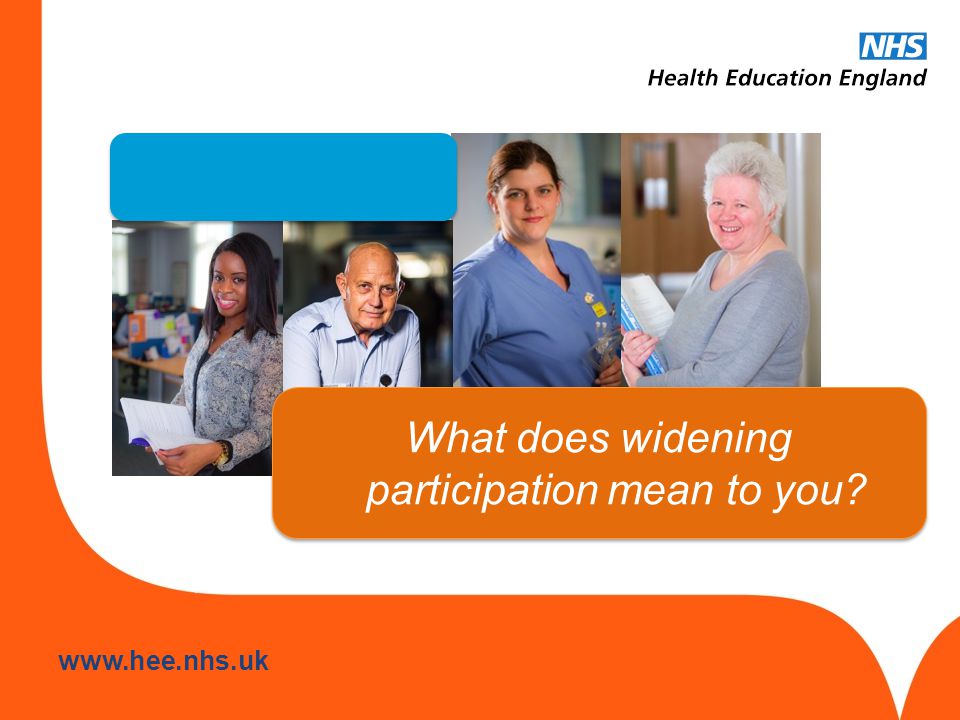 NHS
Health Education England

What does widening participation mean to you?

www.hee.nhs.uk